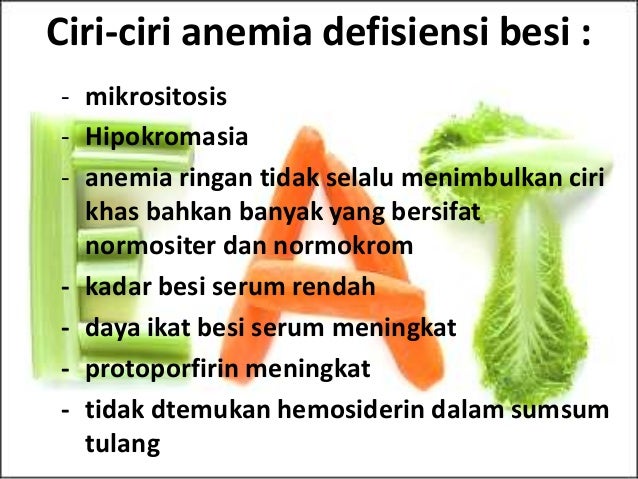 Ciri-ciri anemia defisiensi besi :

- mikrositosis
- Hipokromasia
- anemia ringan tidak selalu menimbulkan ciri khas bahkan banyak yang bersifat normositer dan normokrom
- kadar besi serum rendah
- daya ikat besi serum meningkat
- protoporfirin meningkat
- tidak dtemukan hemosiderin dalam sumsum tulang